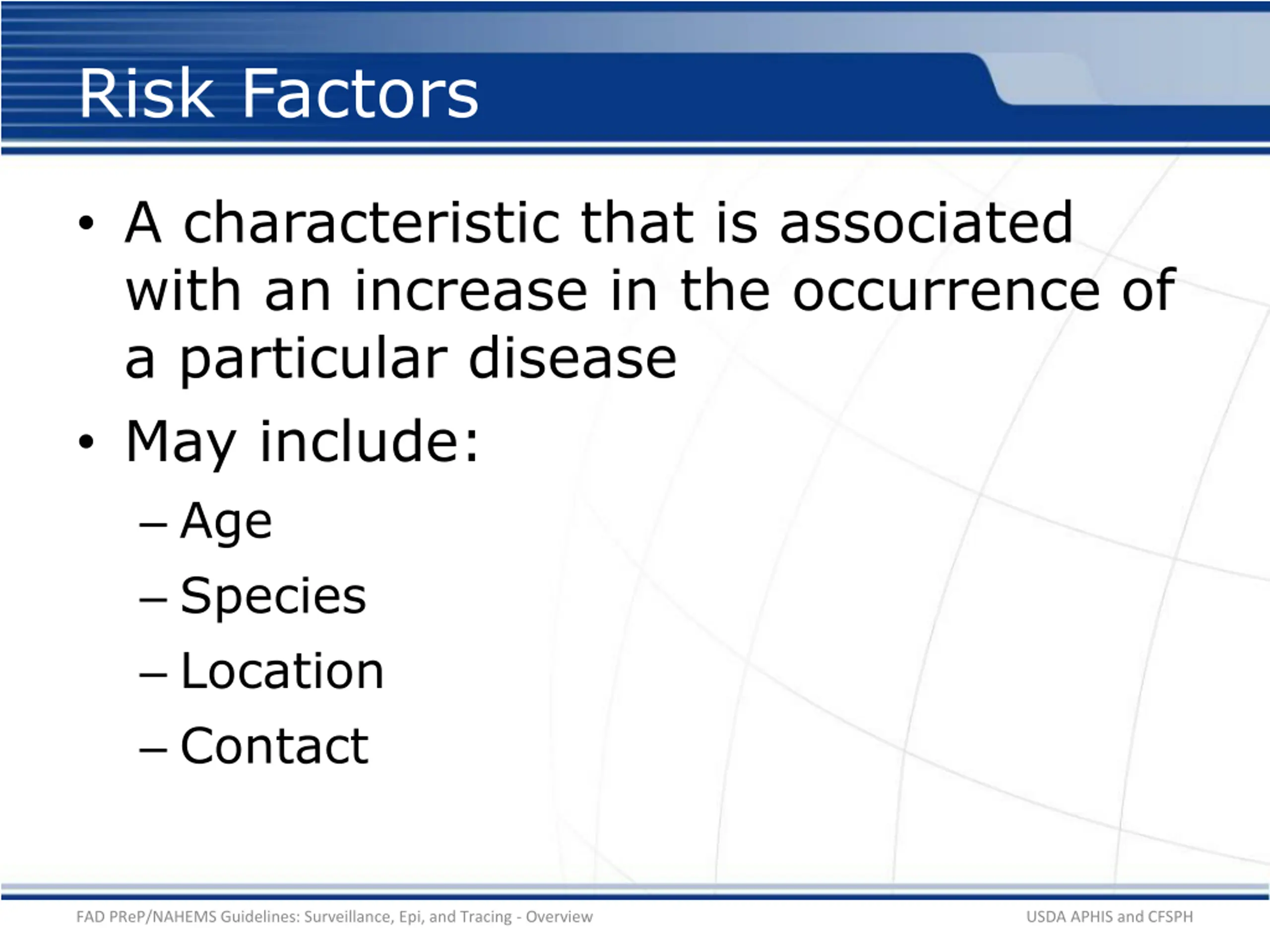 Risk Factors

• A characteristic that is associated with an increase in the occurrence of a particular disease

• May include:

– Age

– Species

– Location

– Contact

FAD PReP/NAHEMS Guidelines: Surveillance, Epi, and Tracing - Overview

USDA APHIS and CFSPH